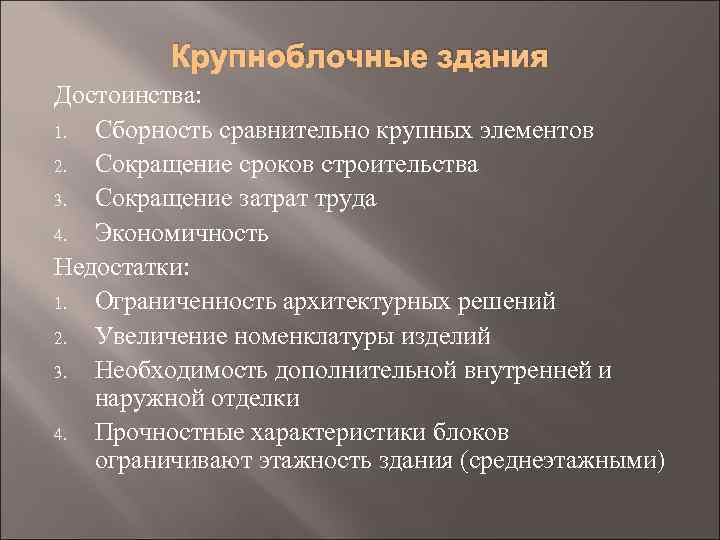 Крупноблочные здания

Достоинства:

1. Сборность сравнительно крупных элементов
2. Сокращение сроков строительства
3. Сокращение затрат труда
4. Экономичность

Недостатки:

1. Ограниченность архитектурных решений
2. Увеличение номенклатуры изделий
3. Необходимость дополнительной внутренней и наружной отделки
4. Прочностные характеристики блоков ограничивают этажность здания (среднеэтажными)